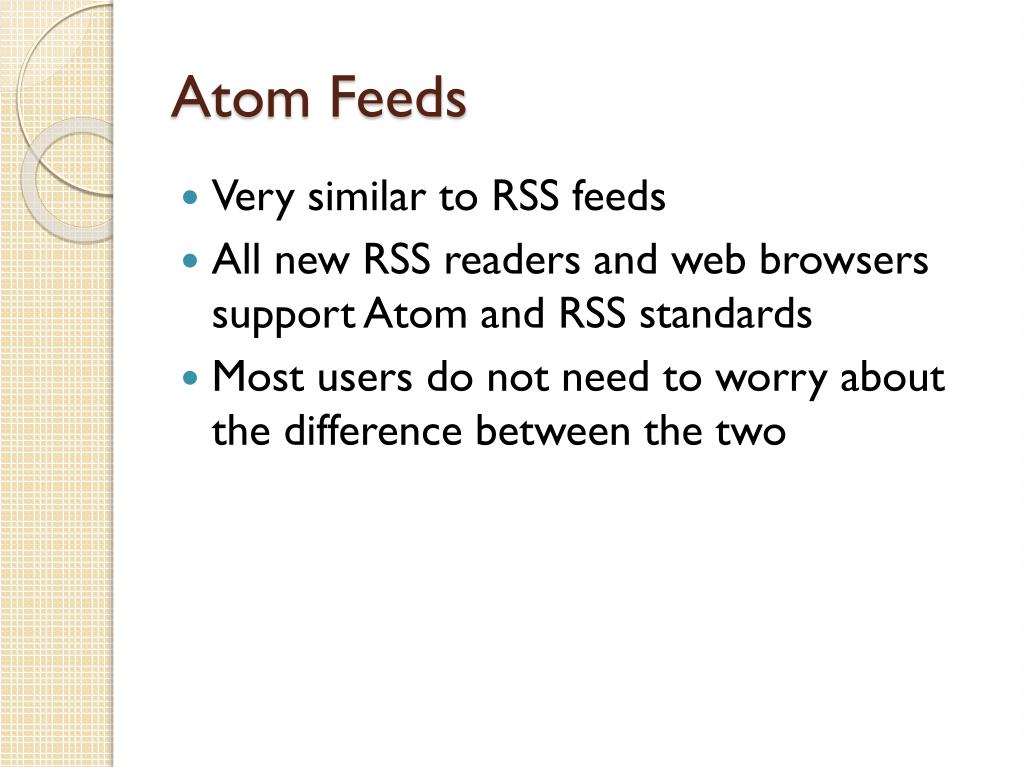 Atom Feeds

- Very similar to RSS feeds
- All new RSS readers and web browsers support Atom and RSS standards
- Most users do not need to worry about the difference between the two